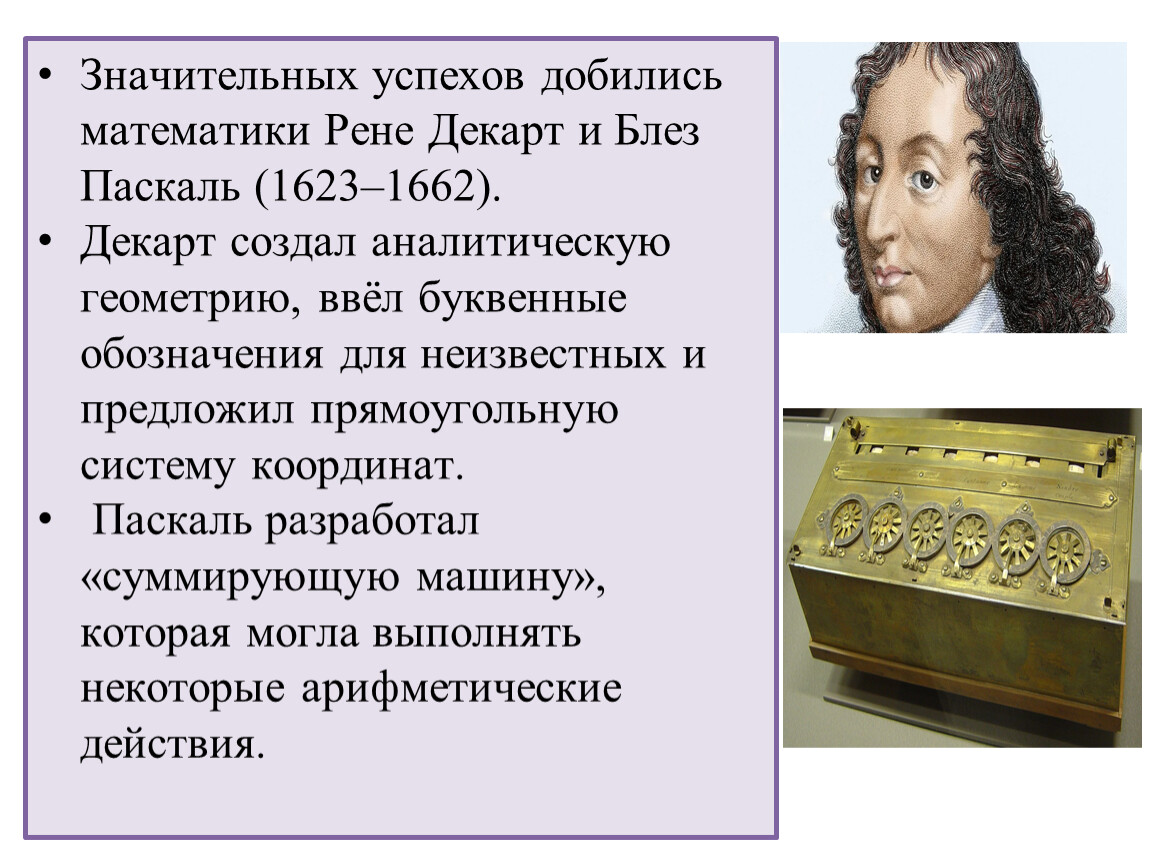 • Значительных успехов добились математики Рене Декарт и Блез Паскаль (1623–1662).

• Декарт создал аналитическую геометрию, ввёл буквенные обозначения для неизвестных и предложил прямоугольную систему координат.

• Паскаль разработал «суммирующую машину», которая могла выполнять некоторые арифметические действия.